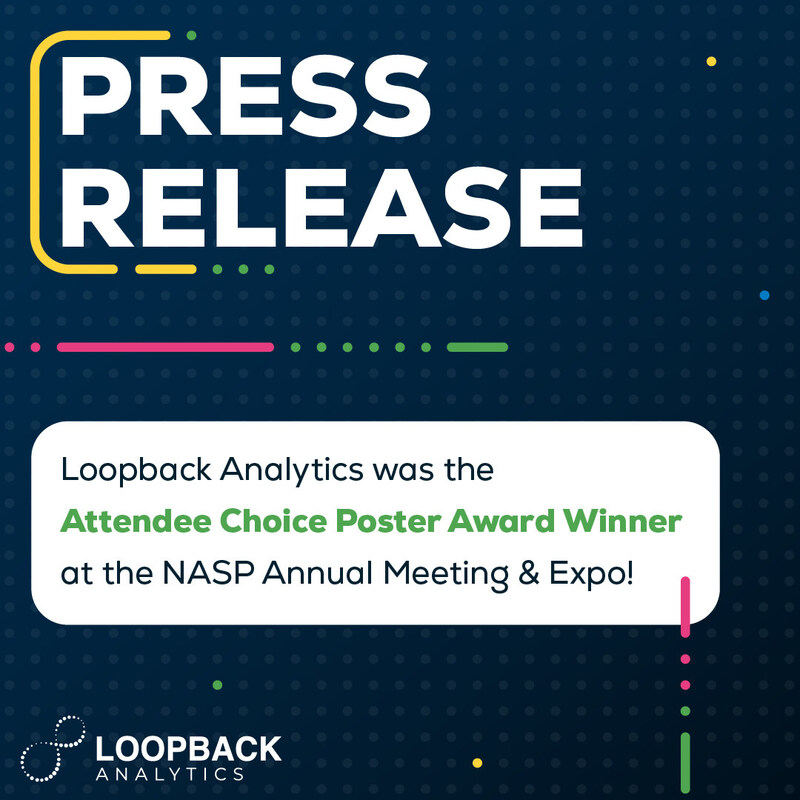 PRESS RELEASE

Loopback Analytics was the Attendee Choice Poster Award Winner at the NASP Annual Meeting & Expo!

LOOPBACK ANALYTICS